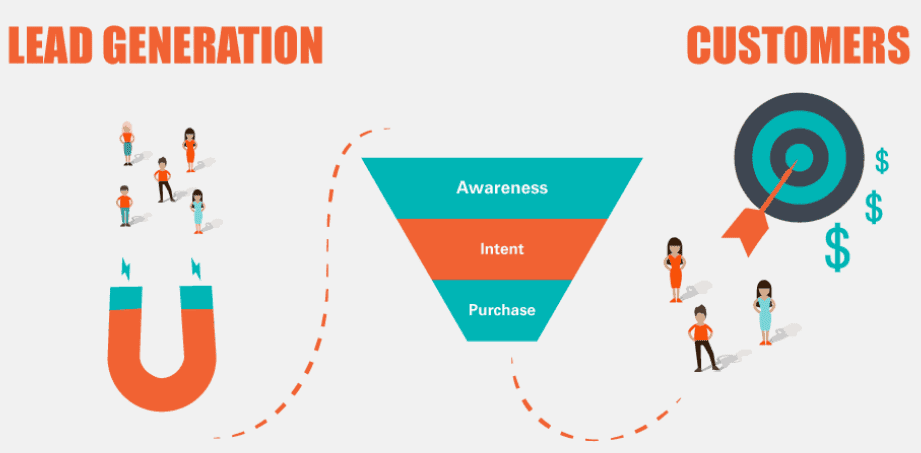 LEAD GENERATION

CUSTOMERS

Awareness

Intent

Purchase

$

$

$